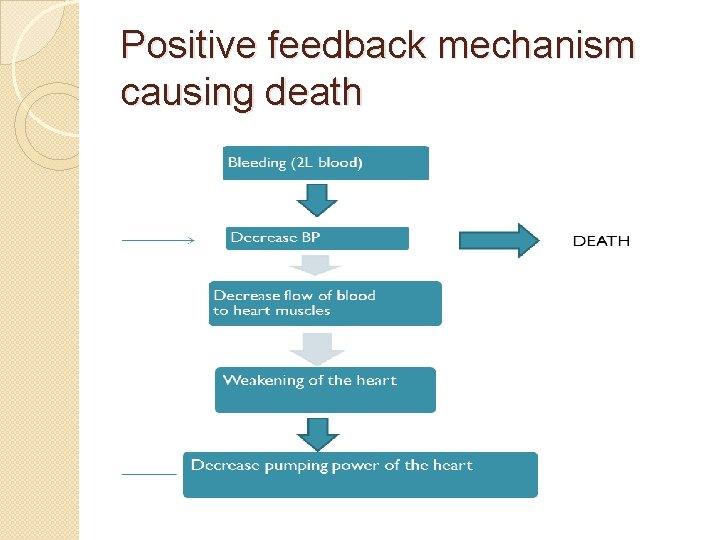 Positive feedback mechanism causing death

Bleeding (2L blood)

Decrease BP

DEATH

Decrease flow of blood to heart muscles

Weakening of the heart

Decrease pumping power of the heart